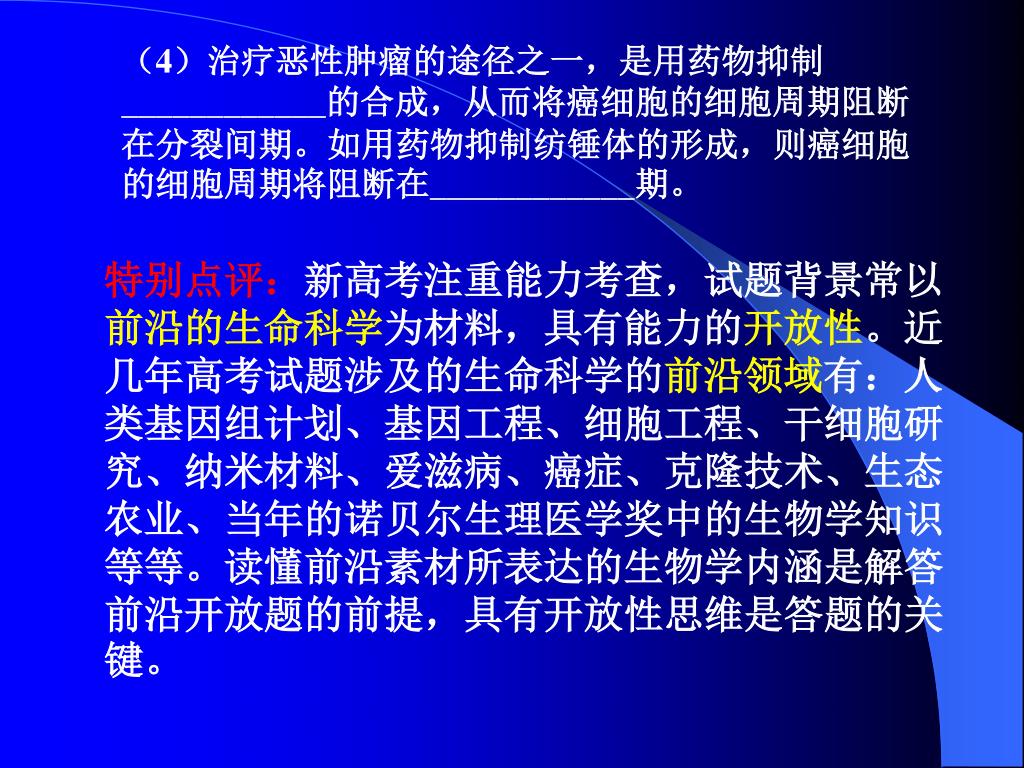 （4）治疗恶性肿瘤的途径之一，是用药物抑制____________的合成，从而将癌细胞的细胞周期阻断在分裂间期。如用药物抑制纺锤体的形成，则癌细胞的细胞周期将阻断在____________期。

特别点评：新高考注重能力考查，试题背景常以前沿的生命科学为材料，具有能力的开放性。近几年高考试题涉及的生命科学的前沿领域有：人类基因组计划、基因工程、细胞工程、干细胞研究、纳米材料、爱滋病、癌症、克隆技术、生态农业、当年的诺贝尔生理医学奖中的生物学知识等等。读懂前沿素材所表达的生物学内涵是解答前沿开放题的前提，具有开放性思维是答题的关键。